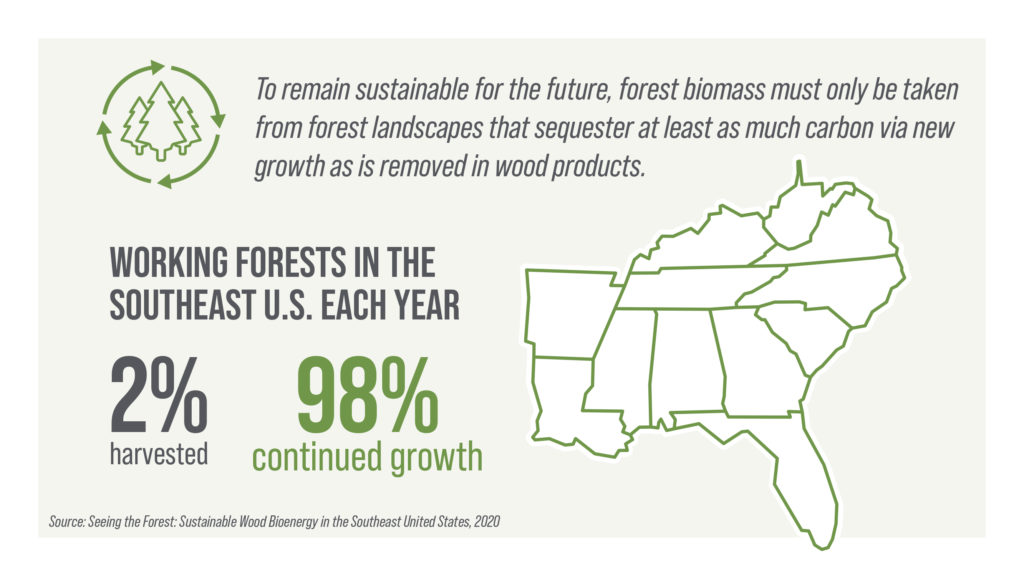 To remain sustainable for the future, forest biomass must only be taken from forest landscapes that sequester at least as much carbon via new growth as is removed in wood products.

WORKING FORESTS IN THE SOUTHEAST U.S. EACH YEAR

2%
harvested

98%
continued growth

Source: Seeing the Forest: Sustainable Wood Bioenergy in the Southeast United States, 2020